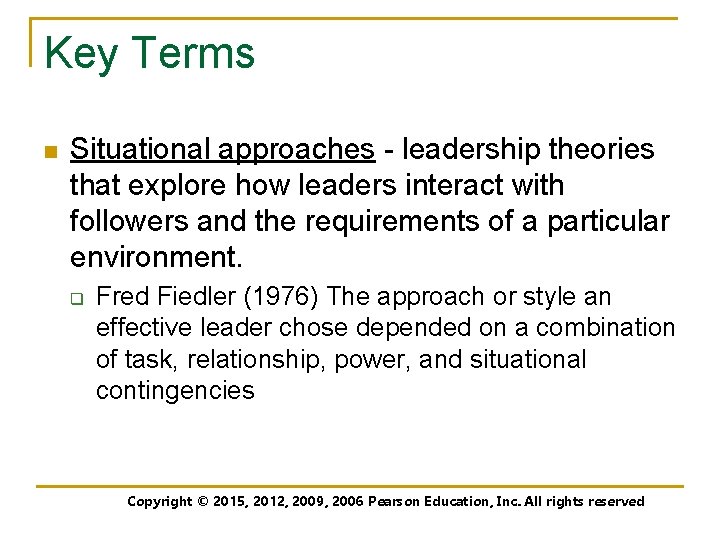 Key Terms

Situational approaches - leadership theories that explore how leaders interact with followers and the requirements of a particular environment.

Fred Fiedler (1976) The approach or style an effective leader chose depended on a combination of task, relationship, power, and situational contingencies

Copyright © 2015, 2012, 2009, 2006 Pearson Education, Inc. All rights reserved